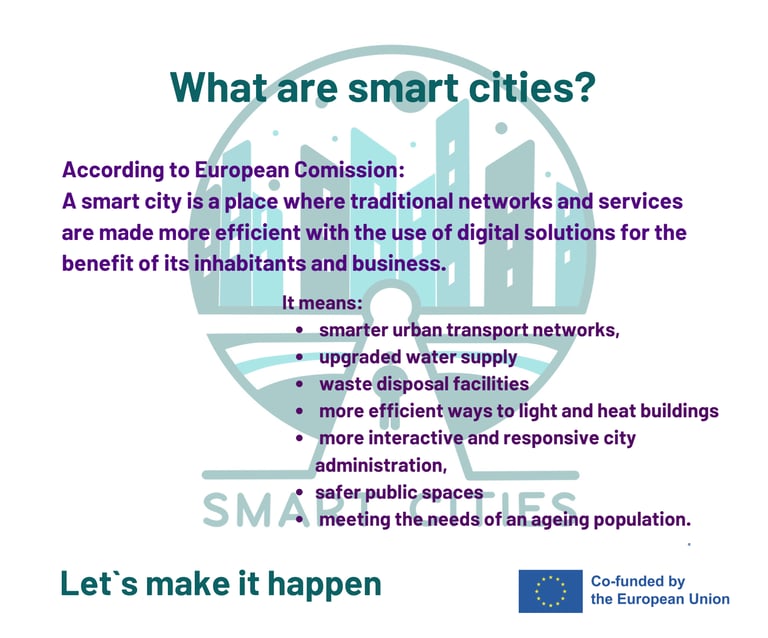 What are smart cities?

According to European Comission:
A smart city is a place where traditional networks and services are made more efficient with the use of digital solutions for the benefit of its inhabitants and business.

It means:
- smarter urban transport networks,
- upgraded water supply
- waste disposal facilities
- more efficient ways to light and heat buildings
- more interactive and responsive city administration,
- safer public spaces
- meeting the needs of an ageing population.

SMART CITIES

Let`s make it happen

Co-funded by the European Union